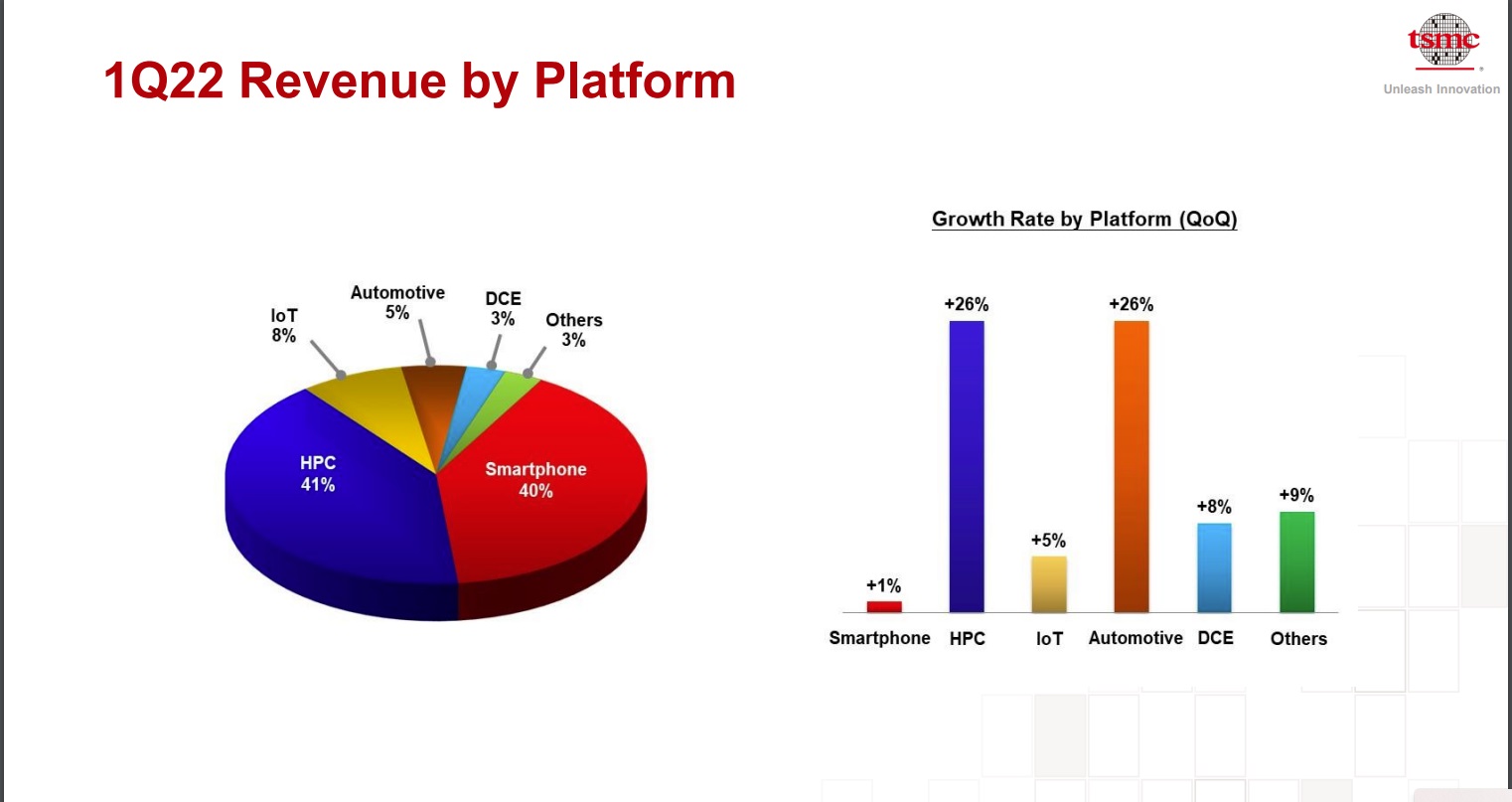 1Q22 Revenue by Platform

tsmc
Unleash Innovation

IoT
8%

Automotive
5%

DCE
3%

Others
3%

HPC
41%

Smartphone
40%

Growth Rate by Platform (QoQ)

+1%
+26%
+5%
+26%
+8%
+9%

Smartphone HPC IoT Automotive DCE Others